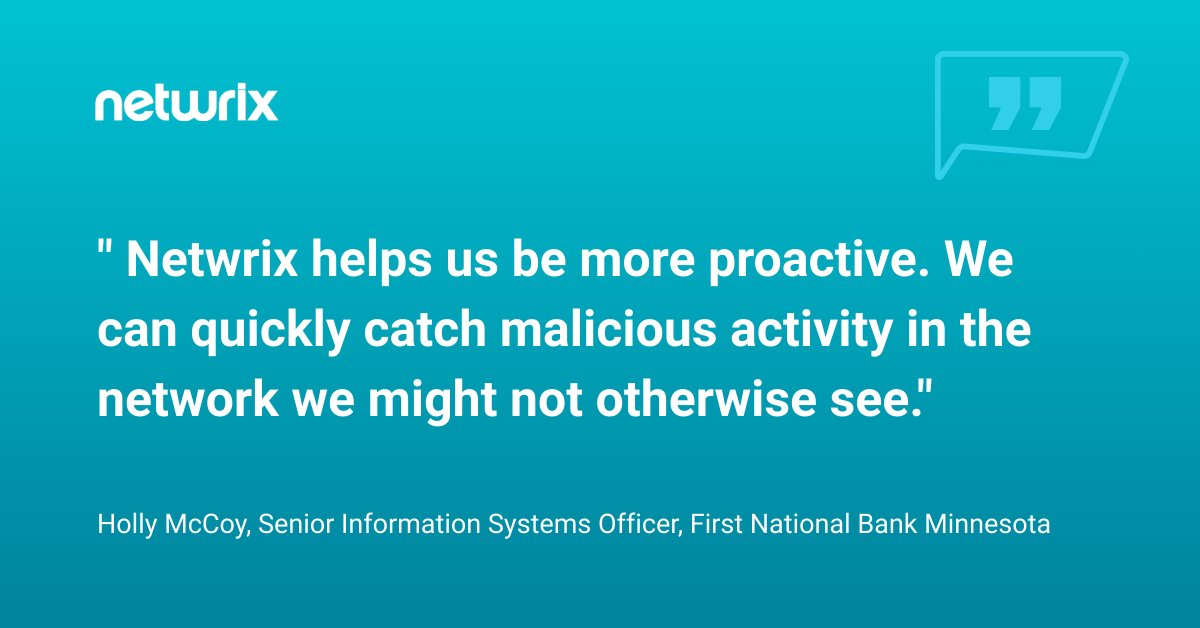 netwrix

" Netwrix helps us be more proactive. We can quickly catch malicious activity in the network we might not otherwise see."

Holly McCoy, Senior Information Systems Officer, First National Bank Minnesota